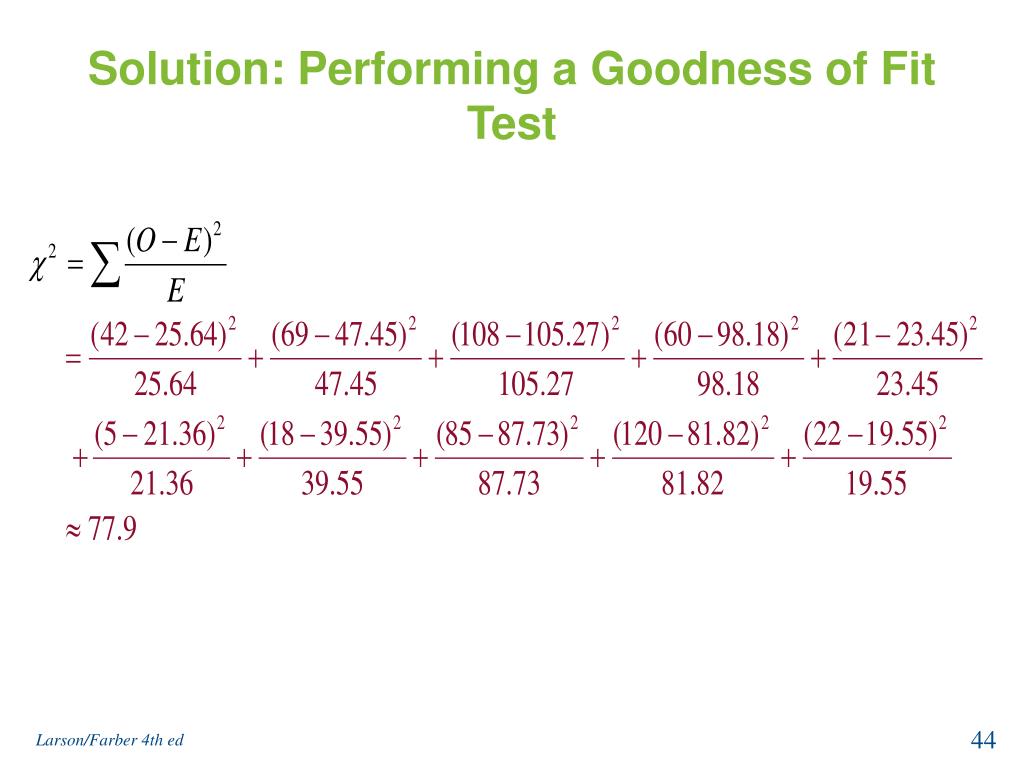 Solution: Performing a Goodness of Fit Test

$\chi^2 = \sum \frac{(O-E)^2}{E}$

$= \frac{(42-25.64)^2}{25.64} + \frac{(69-47.45)^2}{47.45} + \frac{(108-105.27)^2}{105.27} + \frac{(60-98.18)^2}{98.18} + \frac{(21-23.45)^2}{23.45}$

$+ \frac{(5-21.36)^2}{21.36} + \frac{(18-39.55)^2}{39.55} + \frac{(85-87.73)^2}{87.73} + \frac{(120-81.82)^2}{81.82} + \frac{(22-19.55)^2}{19.55}$

$\approx 77.9$

Larson/Farber 4th ed

44